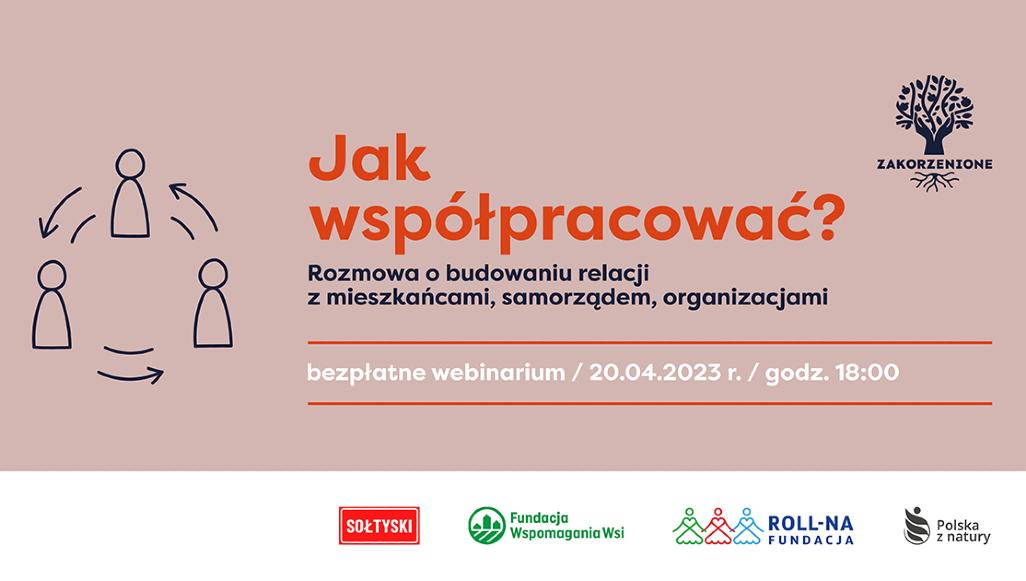 ZAKORZENIONE

Jak współpracować?

Rozmowa o budowaniu relacji z mieszkańcami, samorządem, organizacjami

bezpłatne webinarium / 20.04.2023 r. / godz. 18:00

SOŁTYSKI

Fundacja Wspomagania Wsi

ROLL-NA FUNDACJA

Polska z natury